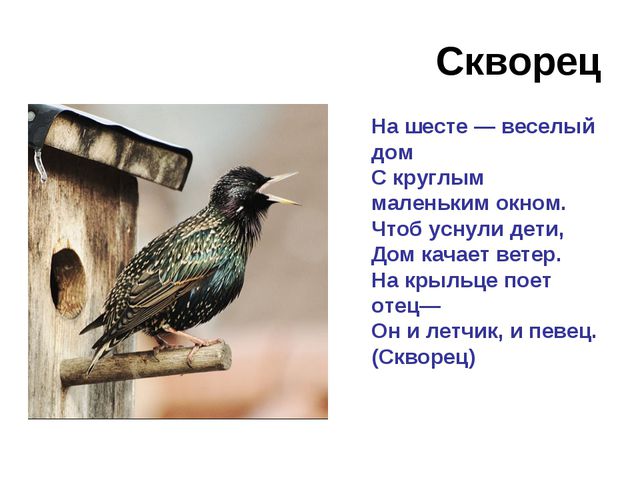 Скворец

На шесте — веселый дом
С круглым маленьким окном.
Чтоб уснули дети,
Дом качает ветер.
На крыльце поет отец—
Он и летчик, и певец.
(Скворец)